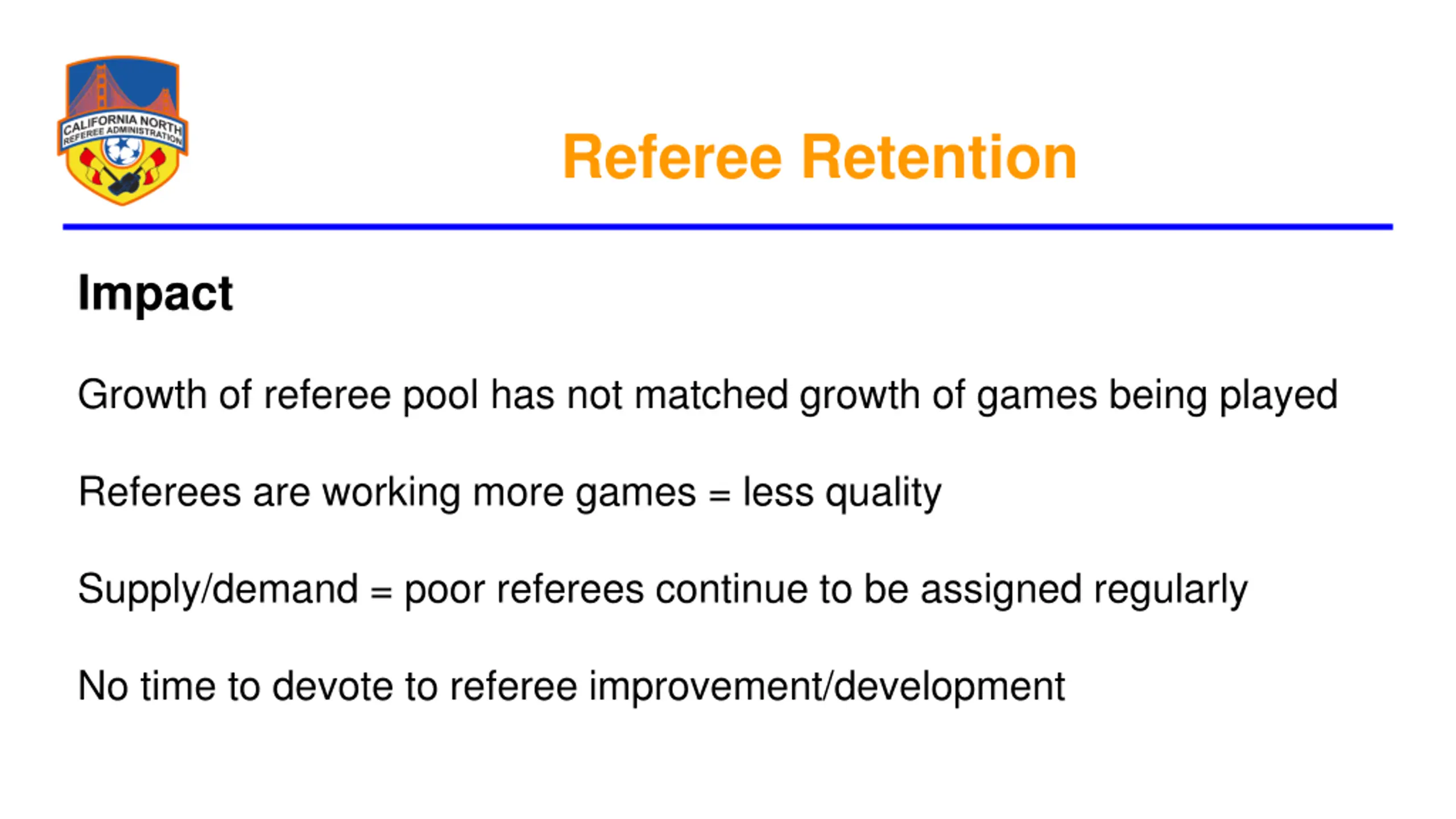 CALIFORNIA NORTH
REFEREE ADMINISTRATION

Referee Retention

Impact

Growth of referee pool has not matched growth of games being played

Referees are working more games = less quality

Supply/demand = poor referees continue to be assigned regularly

No time to devote to referee improvement/development